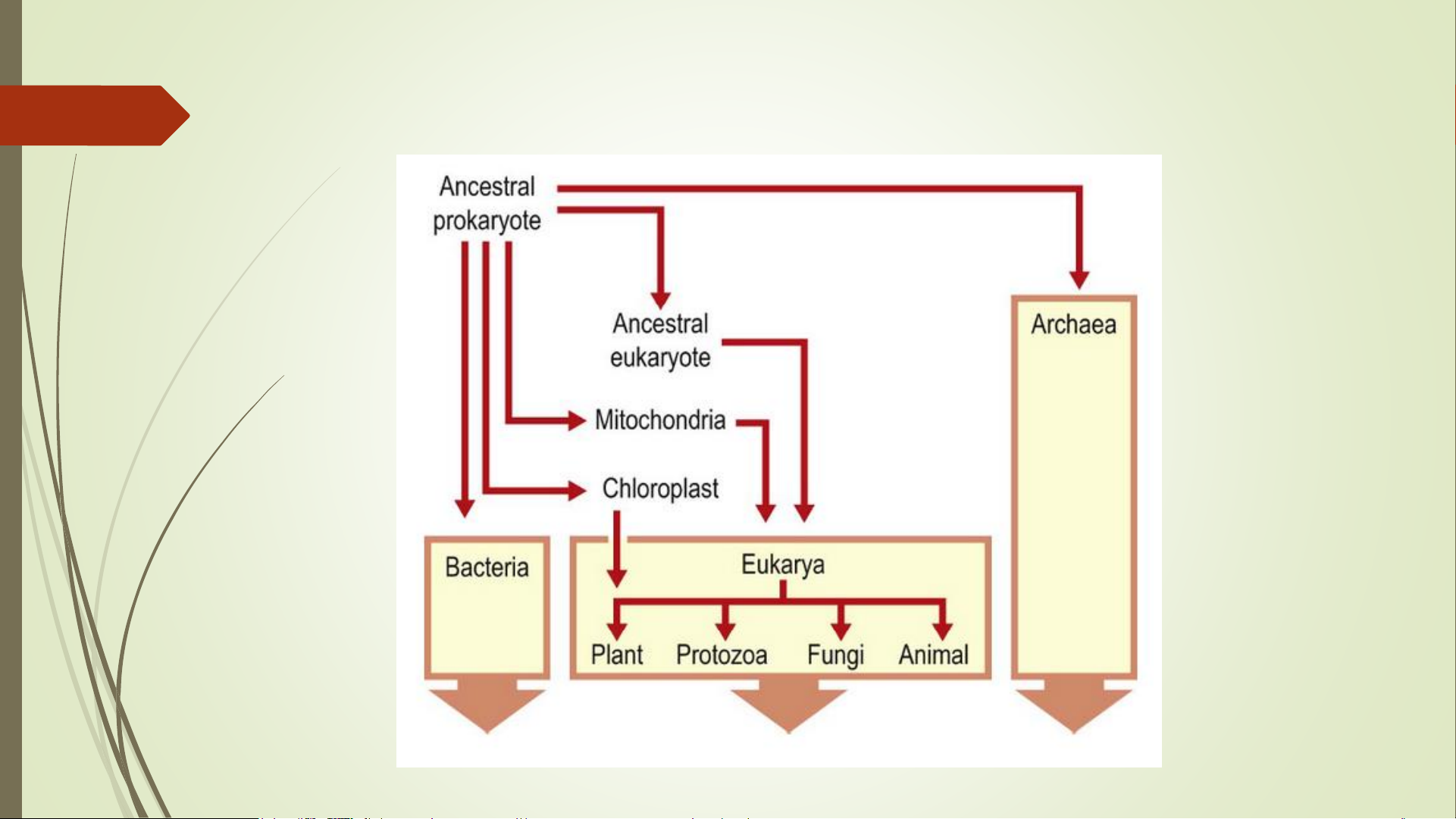 Ancestral prokaryote

Ancestral eukaryote

Mitochondria

Chloroplast

Archaea

Bacteria

Eukarya

Plant

Protozoa

Fungi

Animal